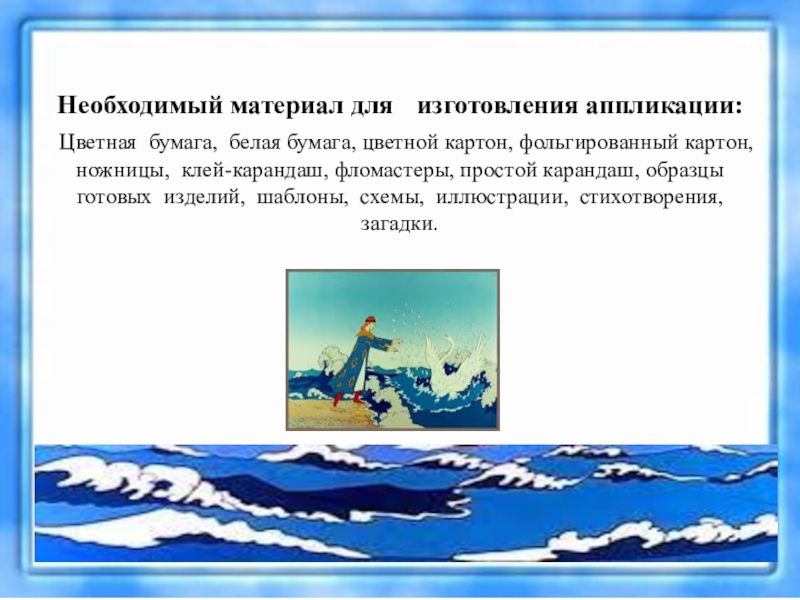 Необходимый материал для изготовления аппликации:

Цветная бумага, белая бумага, цветной картон, фольгированный картон, ножницы, клей-карандаш, фломастеры, простой карандаш, образцы готовых изделий, шаблоны, схемы, иллюстрации, стихотворения, загадки.